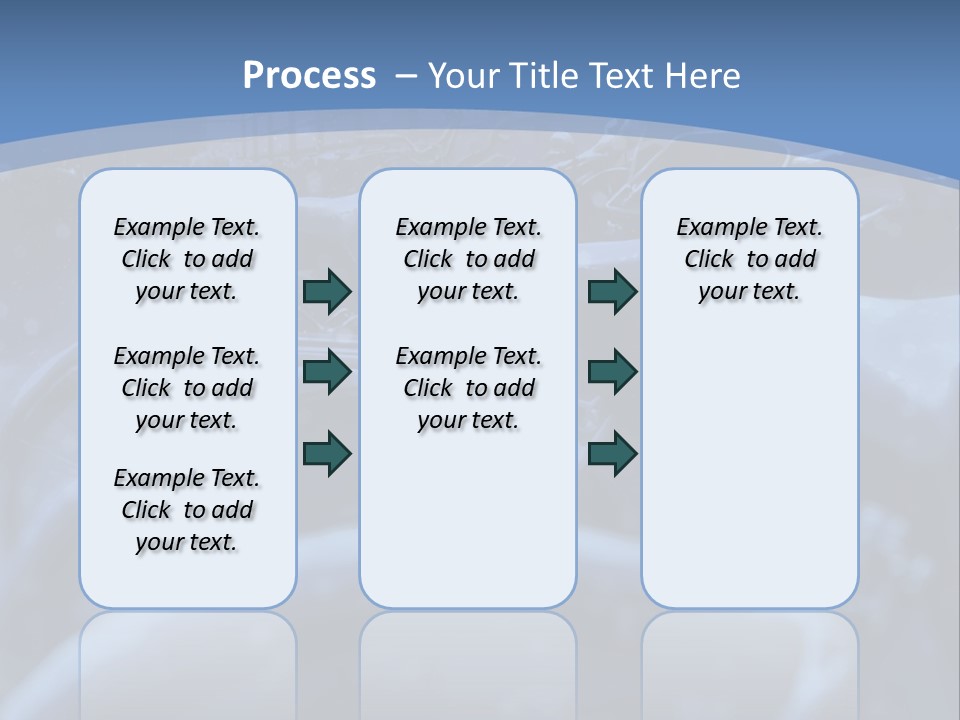 Process – Your Title Text Here

Example Text. Click to add your text.

Example Text. Click to add your text.

Example Text. Click to add your text.

Example Text. Click to add your text.

Example Text. Click to add your text.

Example Text. Click to add your text.